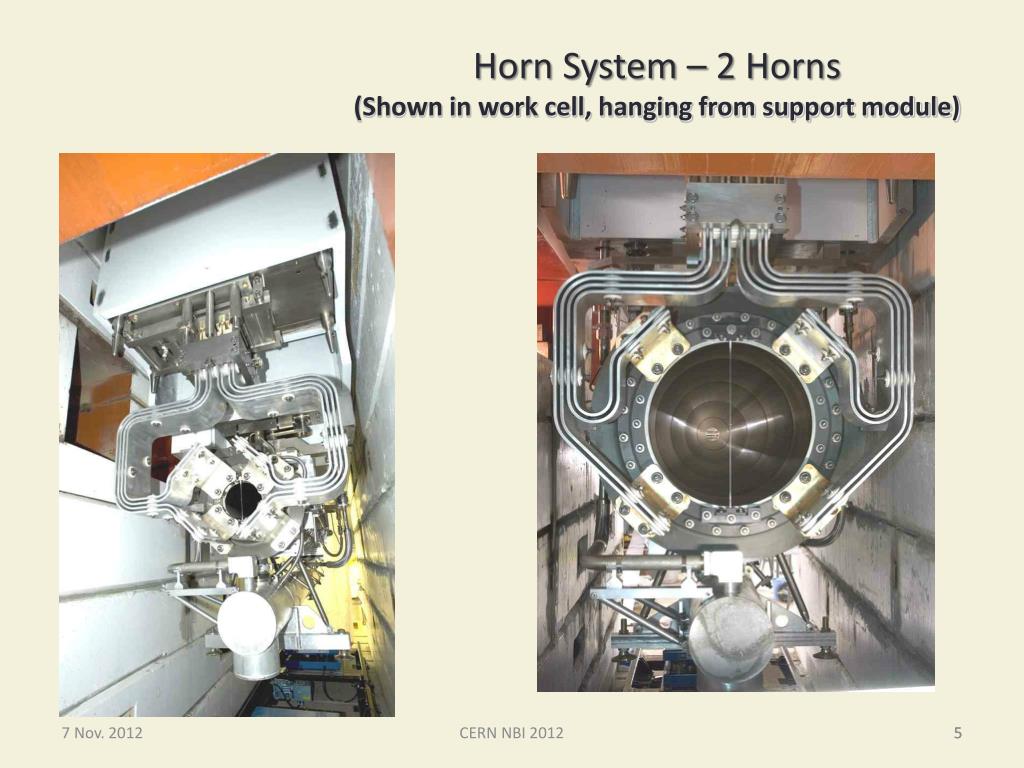 Horn System – 2 Horns
(Shown in work cell, hanging from support module)

7 Nov. 2012

CERN NBI 2012

5